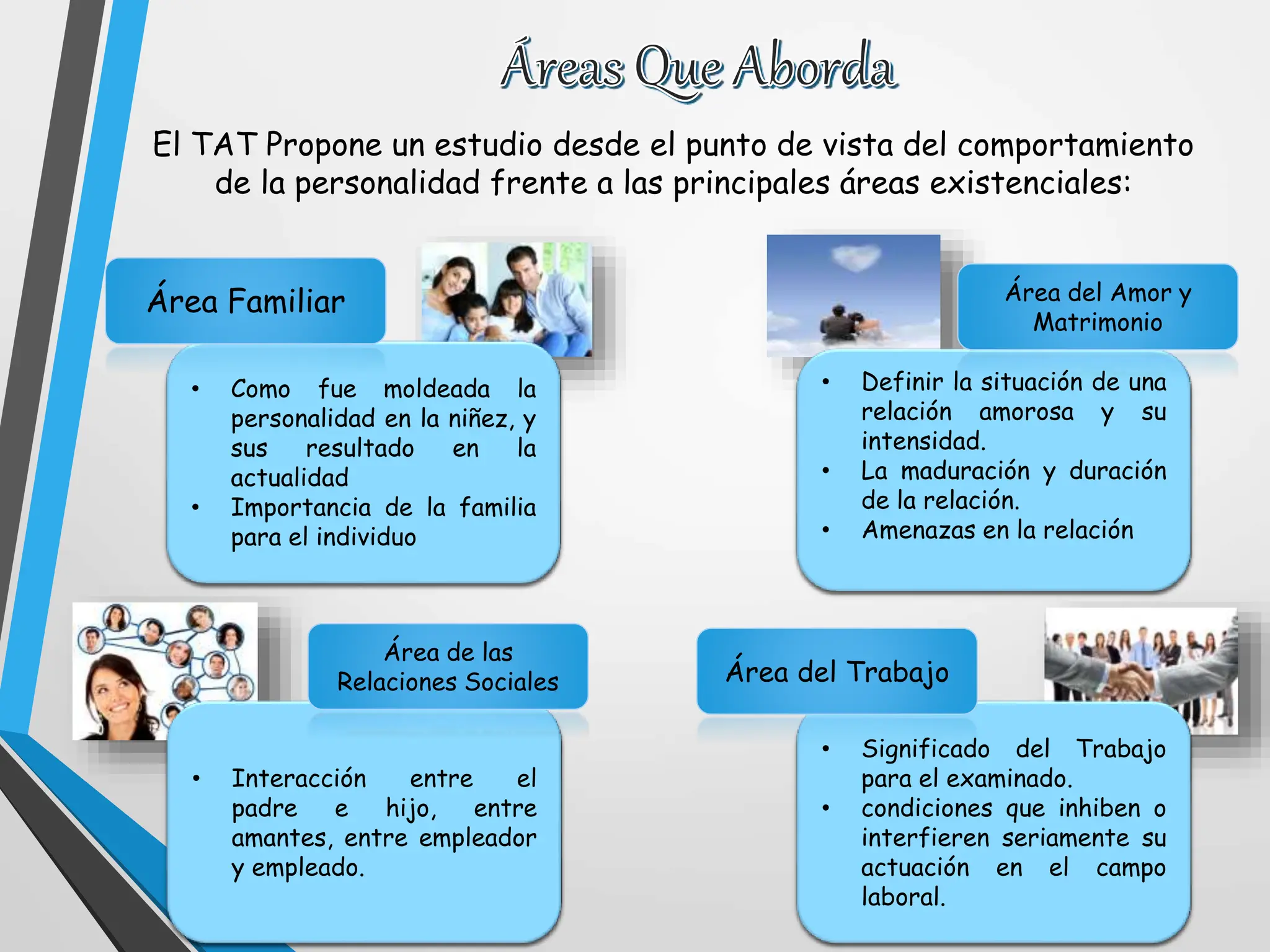 Áreas Que Aborda

El TAT Propone un estudio desde el punto de vista del comportamiento de la personalidad frente a las principales áreas existenciales:

Área Familiar

• Como fue moldeada la personalidad en la niñez, y sus resultado en la actualidad
• Importancia de la familia para el individuo

Área del Amor y Matrimonio

• Definir la situación de una relación amorosa y su intensidad.
• La maduración y duración de la relación.
• Amenazas en la relación

Área de las Relaciones Sociales

• Interacción entre el padre e hijo, entre amantes, entre empleador y empleado.

Área del Trabajo

• Significado del Trabajo para el examinado.
• condiciones que inhiben o interfieren seriamente su actuación en el campo laboral.